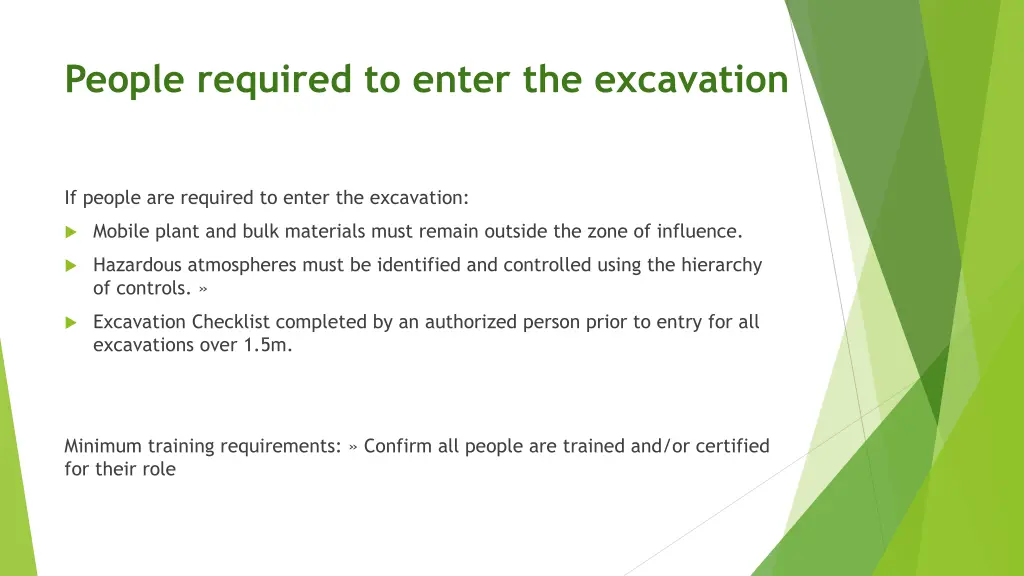 People required to enter the excavation

If people are required to enter the excavation:

Mobile plant and bulk materials must remain outside the zone of influence.

Hazardous atmospheres must be identified and controlled using the hierarchy of controls. »

Excavation Checklist completed by an authorized person prior to entry for all excavations over 1.5m.

Minimum training requirements: » Confirm all people are trained and/or certified for their role